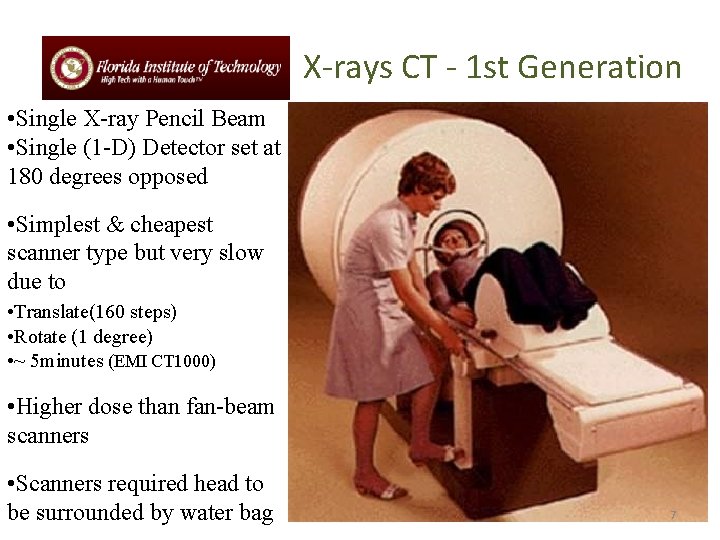 Florida Institute of Technology
High Tech with a Human Touch™

X-rays CT - 1st Generation

•Single X-ray Pencil Beam
•Single (1-D) Detector set at 180 degrees opposed

•Simplest & cheapest scanner type but very slow due to
•Translate(160 steps)
•Rotate (1 degree)
•~ 5minutes (EMI CT1000)

•Higher dose than fan-beam scanners

•Scanners required head to be surrounded by water bag

7